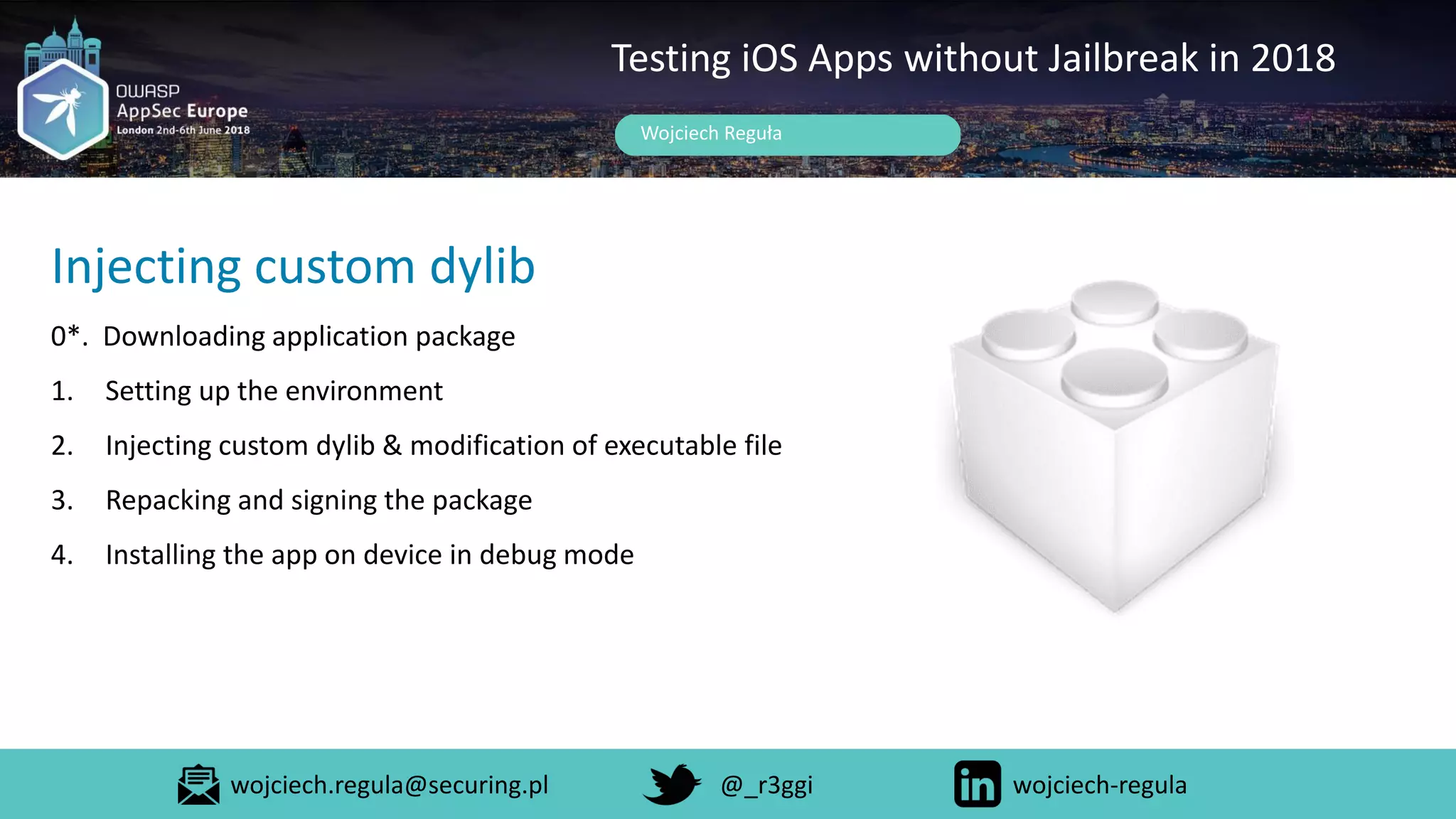 OWASP
AppSec Europe
London 2nd-6th June 2018

Testing iOS Apps without Jailbreak in 2018

Wojciech Reguła

Injecting custom dylib

0*. Downloading application package

1. Setting up the environment

2. Injecting custom dylib & modification of executable file

3. Repacking and signing the package

4. Installing the app on device in debug mode

wojciech.regula@securing.pl

@_r3ggi

in wojciech-regula